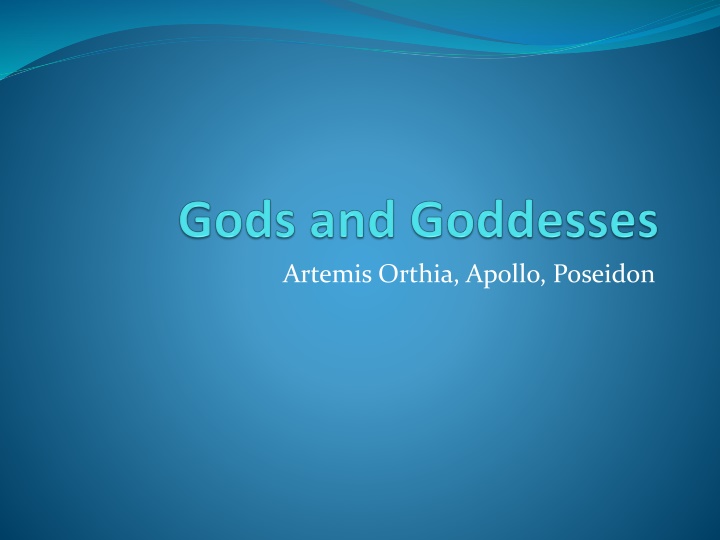 Gods and Goddesses

Artemis Orthia, Apollo, Poseidon